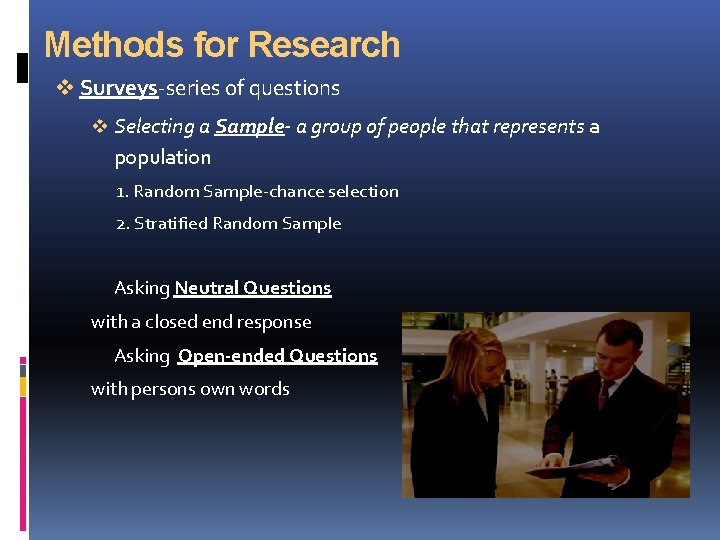 Methods for Research

❖ Surveys-series of questions

❖ Selecting a Sample- a group of people that represents a population

1. Random Sample-chance selection

2. Stratified Random Sample

Asking Neutral Questions with a closed end response

Asking Open-ended Questions with persons own words